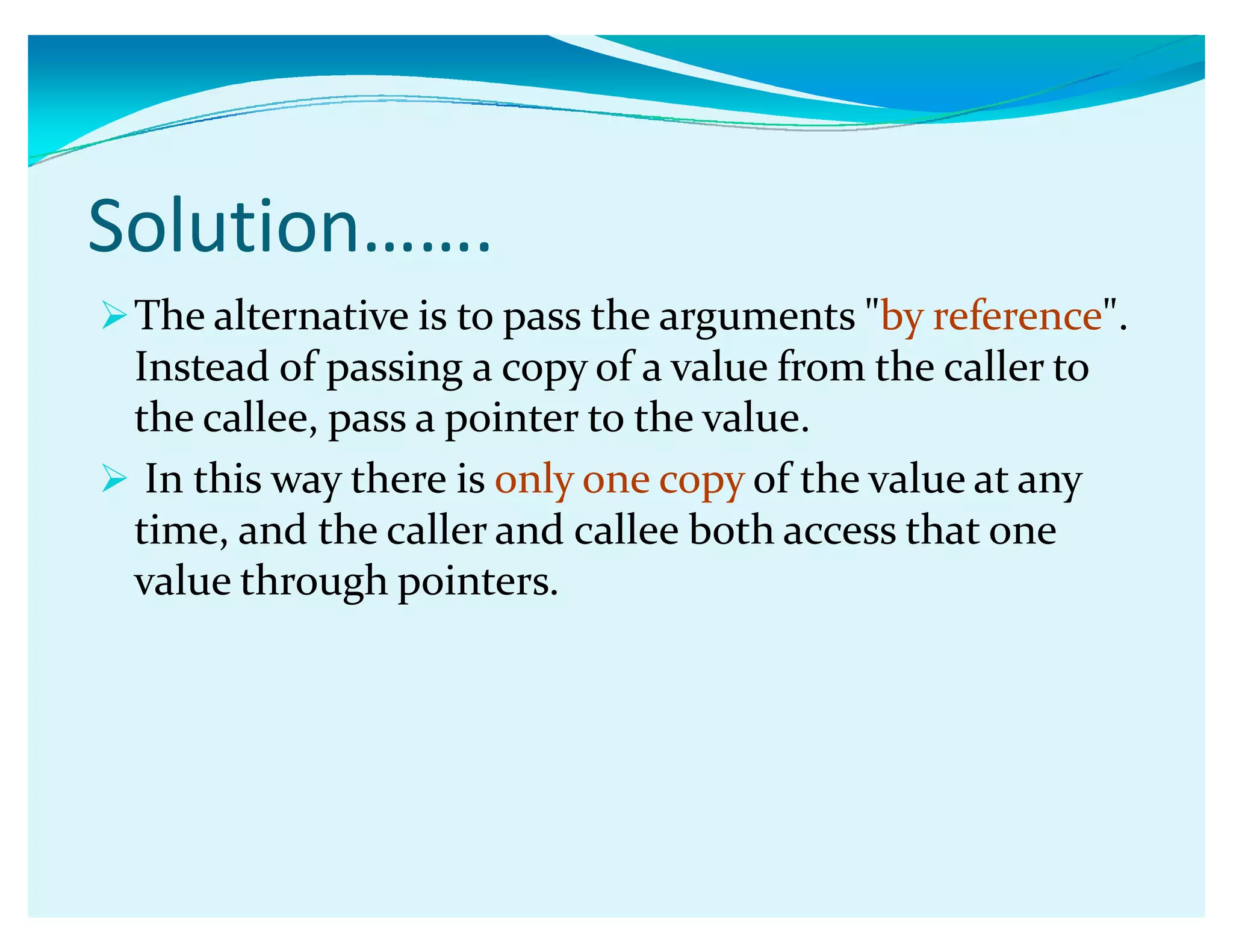 Solution…….

➢ The alternative is to pass the arguments "by reference". Instead of passing a copy of a value from the caller to the callee, pass a pointer to the value.

➢ In this way there is only one copy of the value at any time, and the caller and callee both access that one value through pointers.